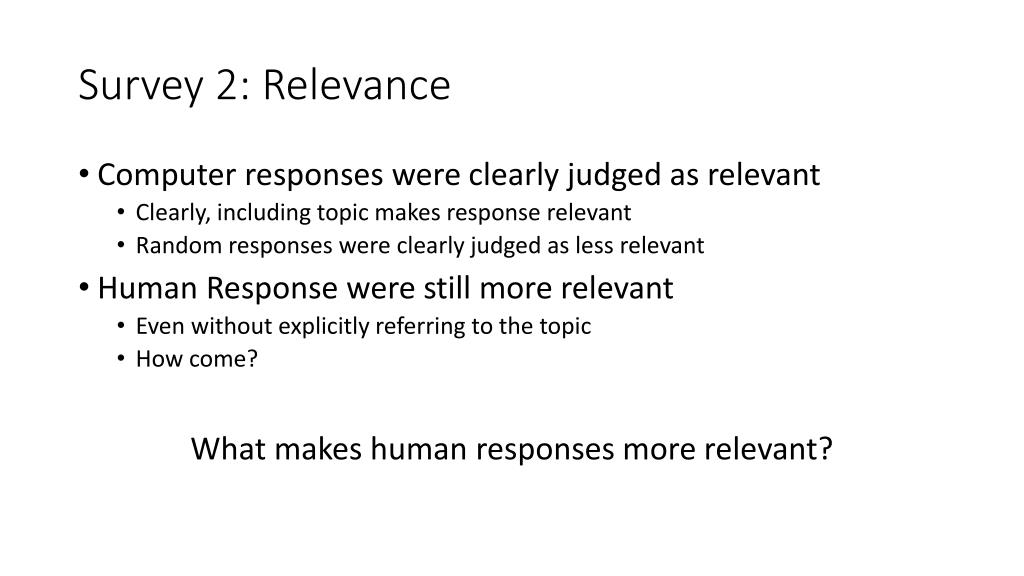 Survey 2: Relevance

• Computer responses were clearly judged as relevant
  • Clearly, including topic makes response relevant
  • Random responses were clearly judged as less relevant
• Human Response were still more relevant
  • Even without explicitly referring to the topic
  • How come?

What makes human responses more relevant?